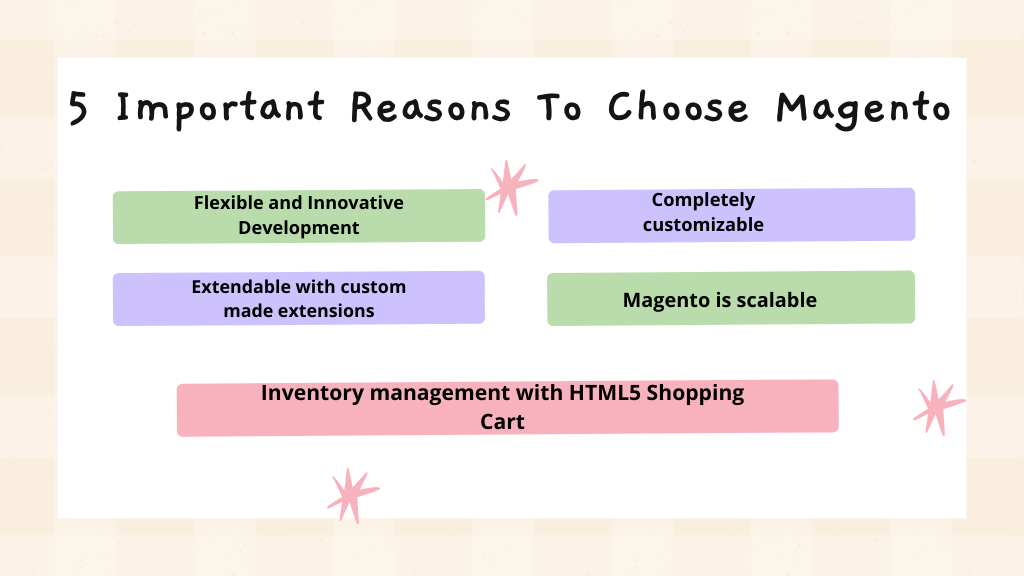 5 Important Reasons To Choose Magento

Flexible and Innovative Development

Completely customizable

Extendable with custom made extensions

Magento is scalable

Inventory management with HTML5 Shopping Cart